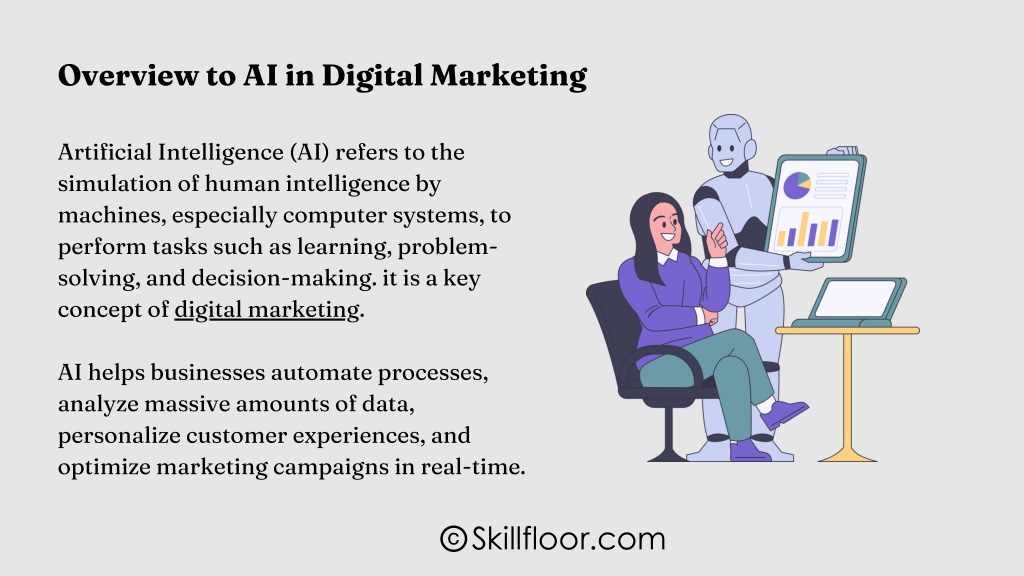 Overview to AI in Digital Marketing

Artificial Intelligence (AI) refers to the simulation of human intelligence by machines, especially computer systems, to perform tasks such as learning, problem-solving, and decision-making. it is a key concept of digital marketing.

AI helps businesses automate processes, analyze massive amounts of data, personalize customer experiences, and optimize marketing campaigns in real-time.

©Skillfloor.com